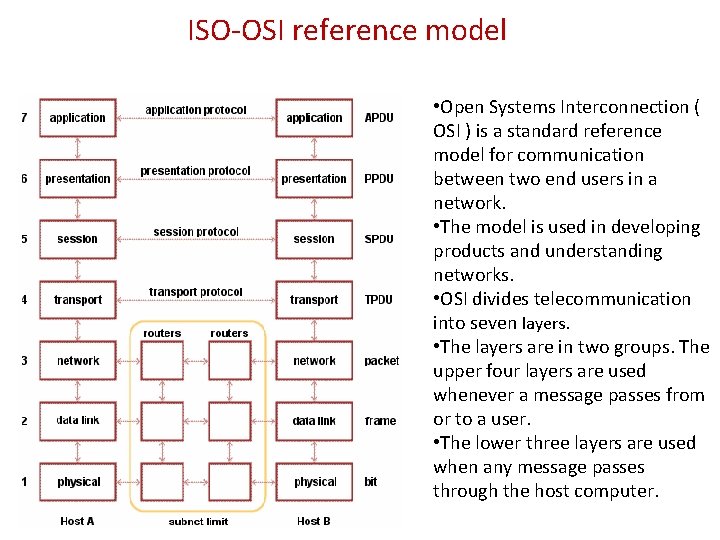 ISO-OSI reference model

7 application application protocol application APDU

6 presentation presentation protocol presentation PPDU

5 session session protocol session SPDU

4 transport transport protocol transport TPDU

routers routers

3 network network packet

2 data link data link frame

1 physical physical bit

Host A subnet limit Host B

•Open Systems Interconnection ( OSI ) is a standard reference model for communication between two end users in a network.
•The model is used in developing products and understanding networks.
•OSI divides telecommunication into seven layers.
•The layers are in two groups. The upper four layers are used whenever a message passes from or to a user.
•The lower three layers are used when any message passes through the host computer.